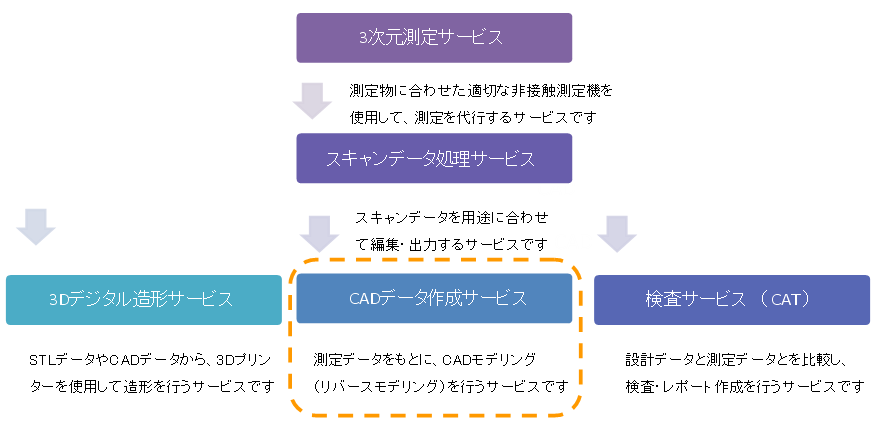 3次元測定サービス

測定物に合わせた適切な非接触測定機を使用して、測定を代行するサービスです

スキャンデータ処理サービス

スキャンデータを用途に合わせて編集・出力するサービスです

3Dデジタル造形サービス

STLデータやCADデータから、3Dプリンターを使用して造形を行うサービスです

CADデータ作成サービス

測定データをもとに、CADモデリング（リバースモデリング）を行うサービスです

検査サービス（CAT）

設計データと測定データとを比較し、検査・レポート作成を行うサービスです